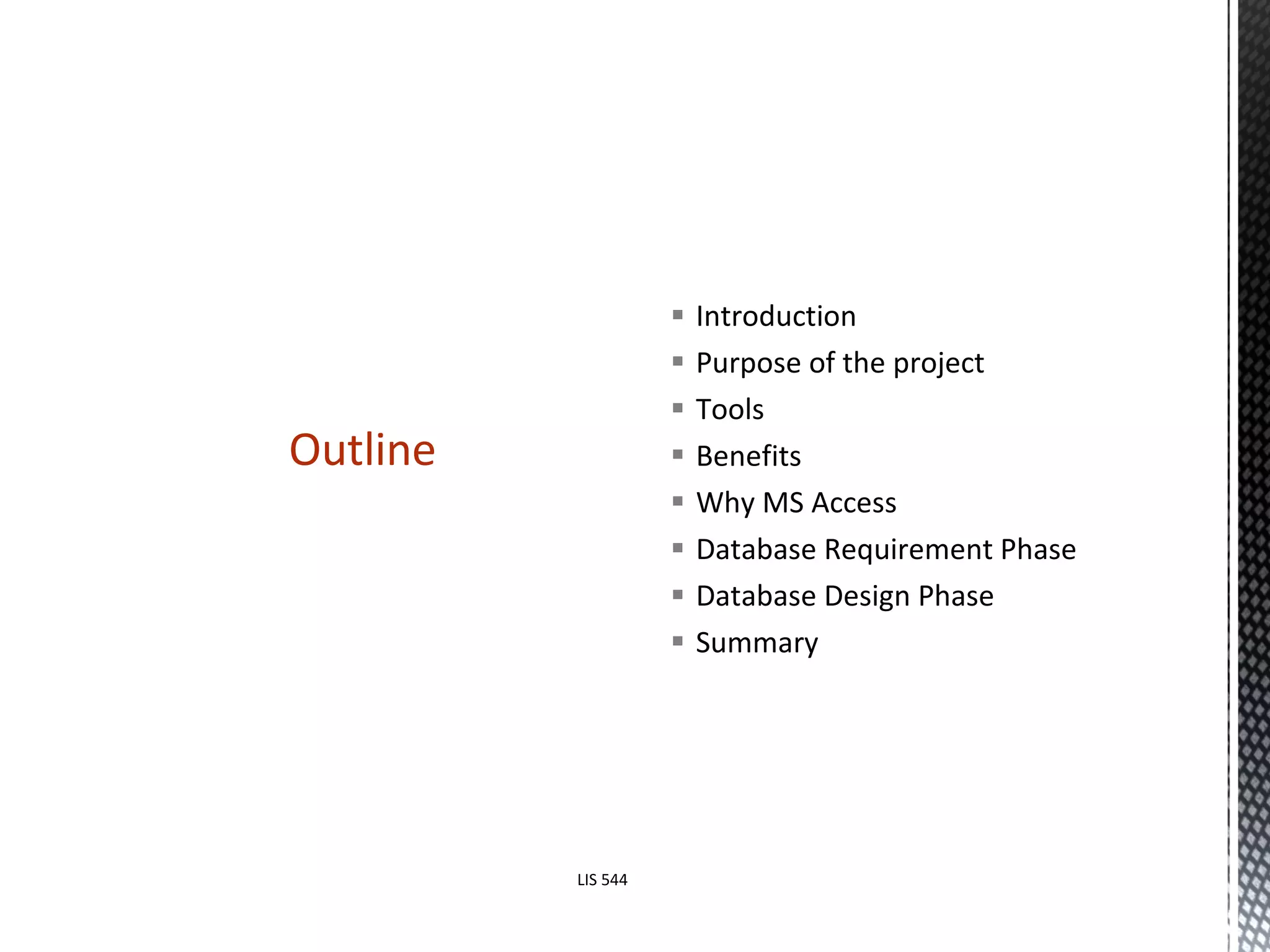 Outline

- Introduction
- Purpose of the project
- Tools
- Benefits
- Why MS Access
- Database Requirement Phase
- Database Design Phase
- Summary

LIS 544